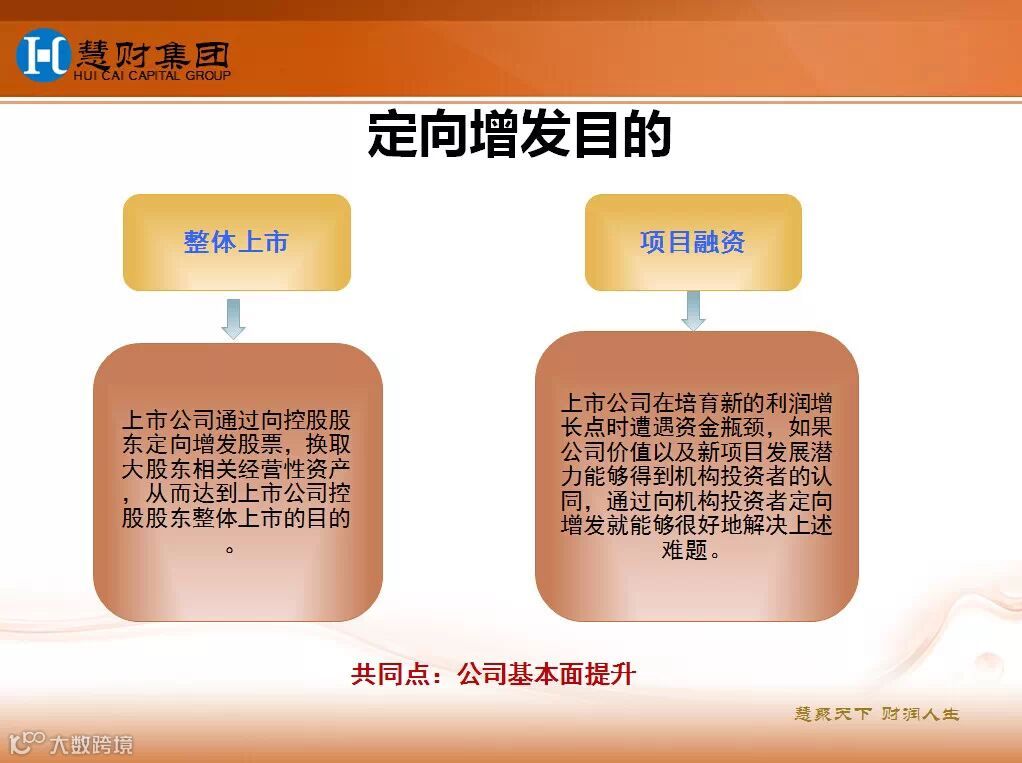 慧财集团
HUI CAI CAPITAL GROUP

定向增发目的

整体上市

上市公司通过向控股股东定向增发股票，换取大股东相关经营性资产，从而达到上市公司控股股东整体上市的目的。

项目融资

上市公司在培育新的利润增长点时遭遇资金瓶颈，如果公司价值以及新项目发展潜力能够得到机构投资者的认同，通过向机构投资者定向增发就能够很好地解决上述难题。

共同点：公司基本面提升

慧聚天下 财润人生

大数跨境